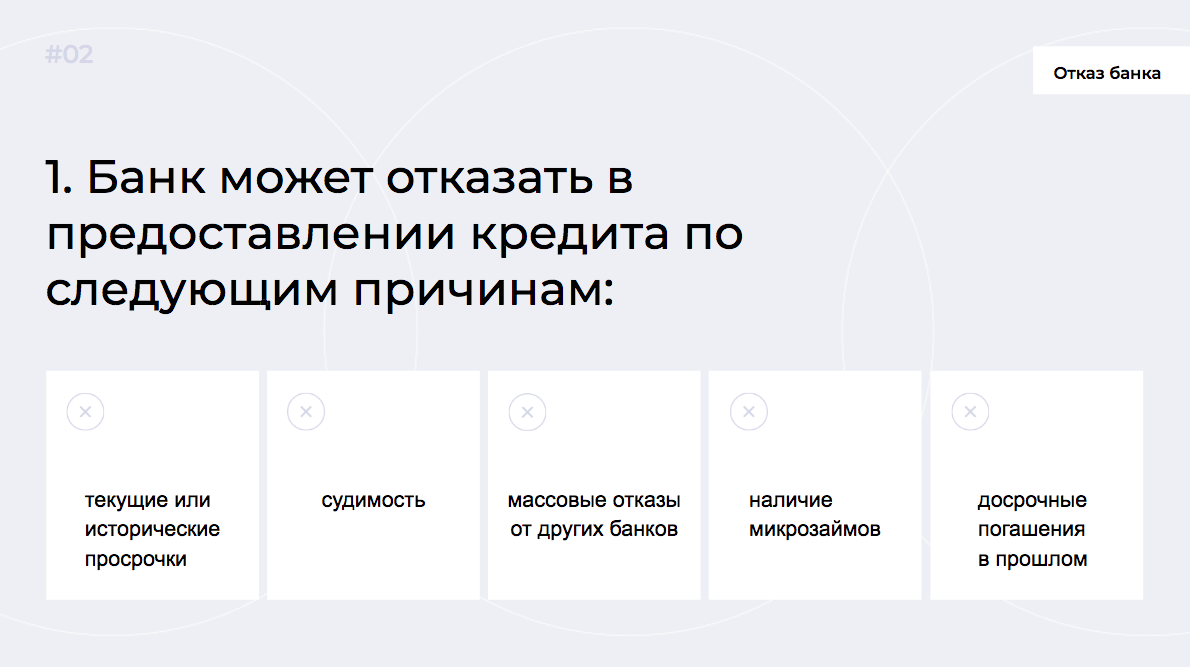 #02

Отказ банка

1. Банк может отказать в предоставлении кредита по следующим причинам:

текущие или исторические просрочки

судимость

массовые отказы от других банков

наличие микрозаймов

досрочные погашения в прошлом